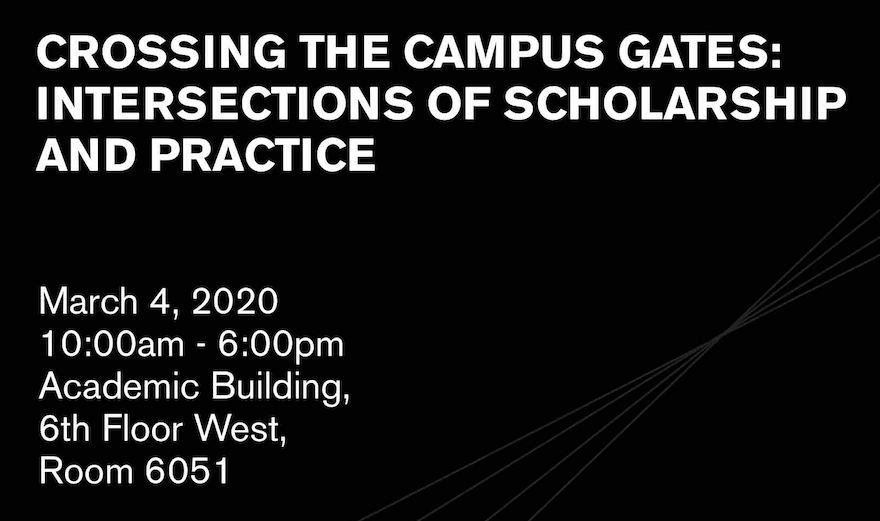 CROSSING THE CAMPUS GATES: INTERSECTIONS OF SCHOLARSHIP AND PRACTICE

March 4, 2020
10:00am - 6:00pm
Academic Building,
6th Floor West,
Room 6051